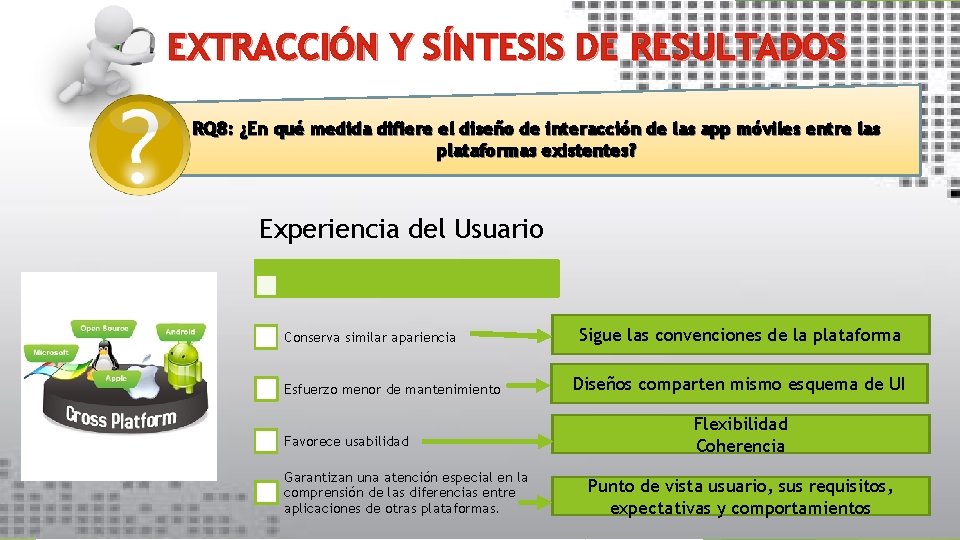 EXTRACCIÓN Y SÍNTESIS DE RESULTADOS

RQ8: ¿En qué medida difiere el diseño de interacción de las app móviles entre las plataformas existentes?

Experiencia del Usuario

Open Source
Android
Microsoft
Apple
Cross Platform

Conserva similar apariencia

Sigue las convenciones de la plataforma

Esfuerzo menor de mantenimiento

Diseños comparten mismo esquema de UI

Favorece usabilidad

Flexibilidad
Coherencia

Garantizan una atención especial en la comprensión de las diferencias entre aplicaciones de otras plataformas.

Punto de vista usuario, sus requisitos, expectativas y comportamientos